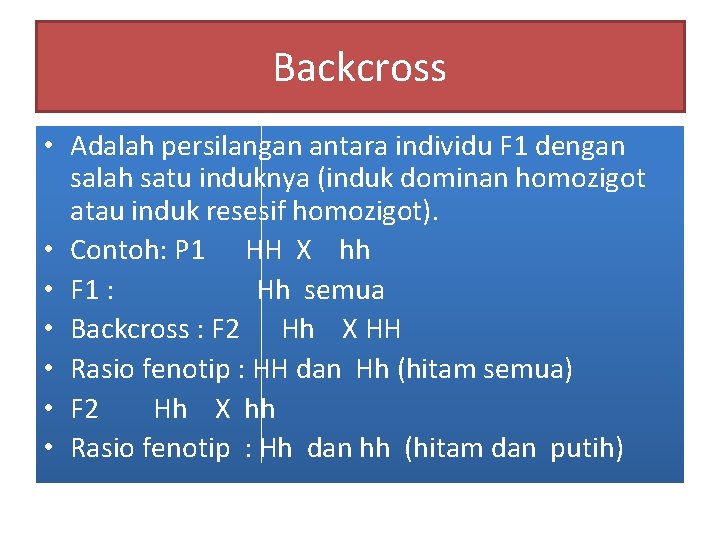 Backcross

• Adalah persilangan antara individu F1 dengan salah satu induknya (induk dominan homozigot atau induk resesif homozigot).
• Contoh: P1 HH X hh
• F1 : Hh semua
• Backcross : F2 Hh X HH
• Rasio fenotip : HH dan Hh (hitam semua)
• F2 Hh X hh
• Rasio fenotip : Hh dan hh (hitam dan putih)